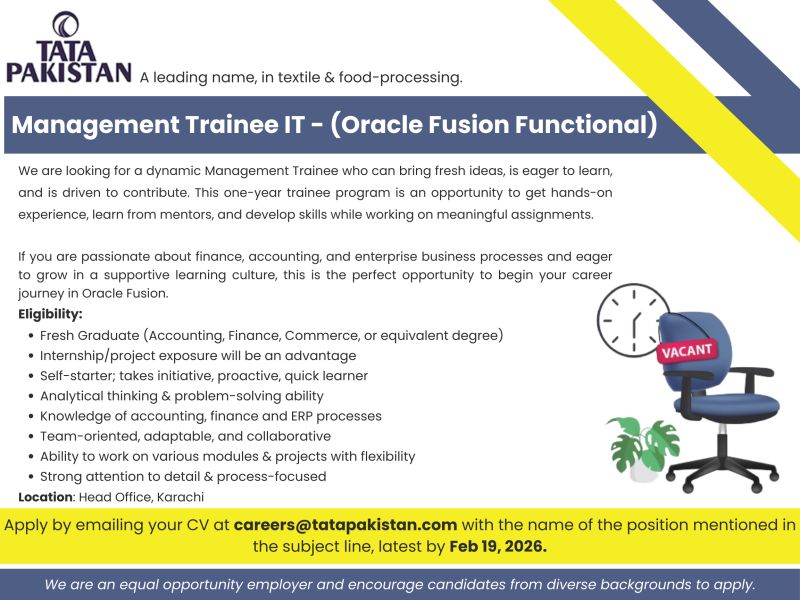 TATA PAKISTAN A leading name, in textile & food-processing.

Management Trainee IT - (Oracle Fusion Functional)

We are looking for a dynamic Management Trainee who can bring fresh ideas, is eager to learn, and is driven to contribute. This one-year trainee program is an opportunity to get hands-on experience, learn from mentors, and develop skills while working on meaningful assignments.

If you are passionate about finance, accounting, and enterprise business processes and eager to grow in a supportive learning culture, this is the perfect opportunity to begin your career journey in Oracle Fusion.

Eligibility:
• Fresh Graduate (Accounting, Finance, Commerce, or equivalent degree)
• Internship/project exposure will be an advantage
• Self-starter; takes initiative, proactive, quick learner
• Analytical thinking & problem-solving ability
• Knowledge of accounting, finance and ERP processes
• Team-oriented, adaptable, and collaborative
• Ability to work on various modules & projects with flexibility
• Strong attention to detail & process-focused

Location: Head Office, Karachi

VACANT

Apply by emailing your CV at careers@tatapakistan.com with the name of the position mentioned in the subject line, latest by Feb 19, 2026.

We are an equal opportunity employer and encourage candidates from diverse backgrounds to apply.